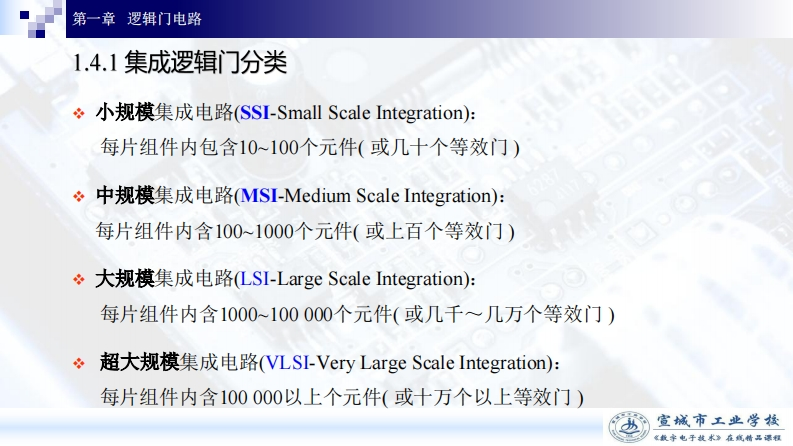 第一章 逻辑门电路

1.4.1 集成逻辑门分类

❖ 小规模集成电路(SSI-Small Scale Integration):
每片组件内包含10~100个元件( 或几十个等效门 )

❖ 中规模集成电路(MSI-Medium Scale Integration):
每片组件内含100~1000个元件( 或上百个等效门 )

❖ 大规模集成电路(LSI-Large Scale Integration):
每片组件内含1000~100 000个元件( 或几千～几万个等效门 )

❖ 超大规模集成电路(VLSI-Very Large Scale Integration):
每片组件内含100 000以上个元件( 或十万个以上等效门 )

宣城市工业学校
《数字电子技术》在线精品课程